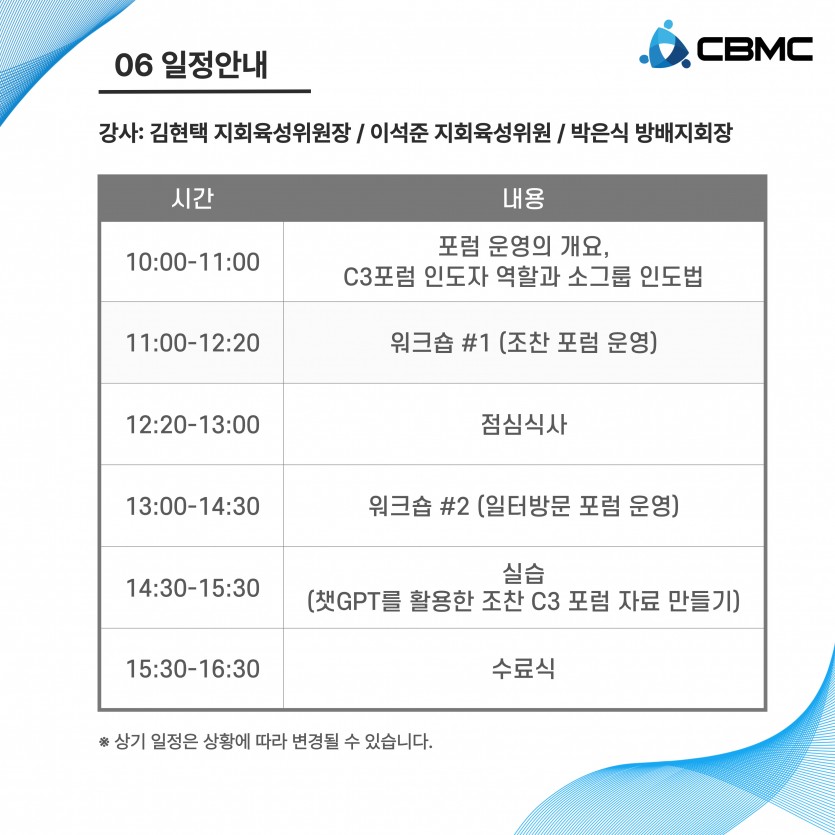 06 일정안내

CBMC

강사: 김현택 지회육성위원장 / 이석준 지회육성위원 / 박은식 방배지회장

| 시간 | 내용 |
|---|---|
| 10:00-11:00 | 포럼 운영의 개요, C3포럼 인도자 역할과 소그룹 인도법 |
| 11:00-12:20 | 워크숍 #1 (조찬 포럼 운영) |
| 12:20-13:00 | 점심식사 |
| 13:00-14:30 | 워크숍 #2 (일터방문 포럼 운영) |
| 14:30-15:30 | 실습 (챗GPT를 활용한 조찬 C3 포럼 자료 만들기) |
| 15:30-16:30 | 수료식 |

※ 상기 일정은 상황에 따라 변경될 수 있습니다.